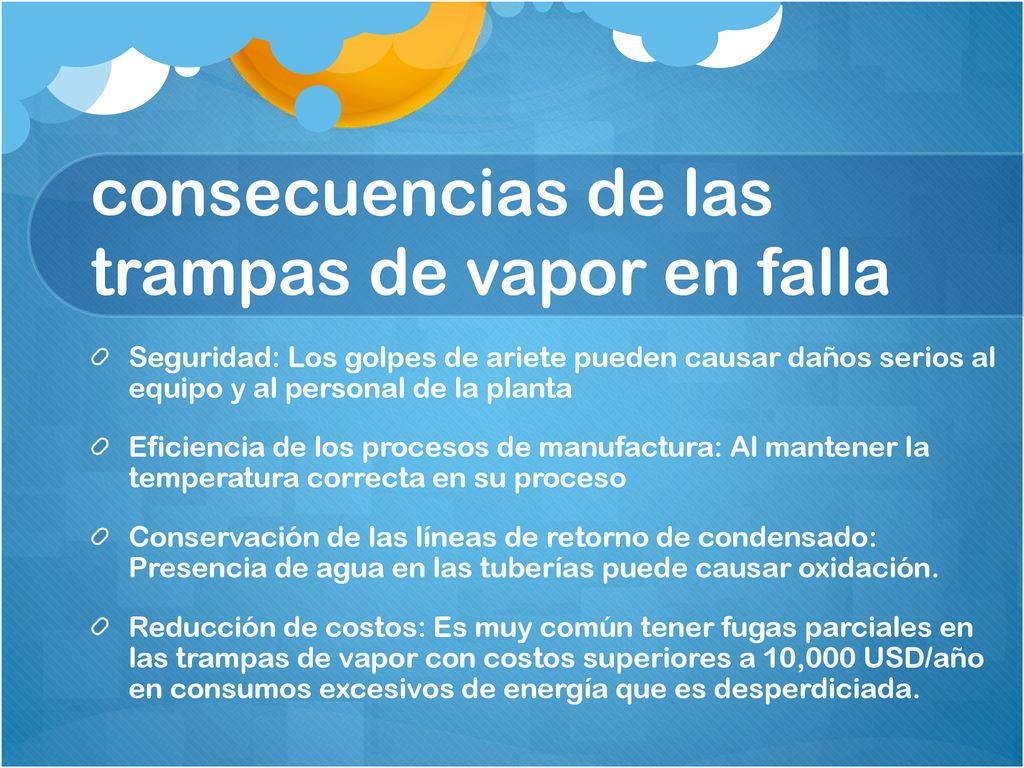 consecuencias de las trampas de vapor en falla

Seguridad: Los golpes de ariete pueden causar daños serios al equipo y al personal de la planta

Eficiencia de los procesos de manufactura: Al mantener la temperatura correcta en su proceso

Conservación de las líneas de retorno de condensado: Presencia de agua en las tuberías puede causar oxidación.

Reducción de costos: Es muy común tener fugas parciales en las trampas de vapor con costos superiores a 10,000 USD/año en consumos excesivos de energía que es desperdiciada.